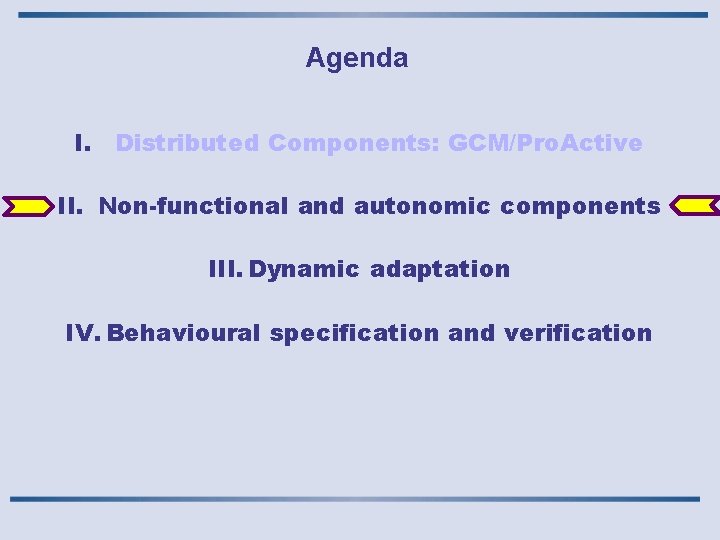 Agenda

I. Distributed Components: GCM/ProActive

II. Non-functional and autonomic components

III. Dynamic adaptation

IV. Behavioural specification and verification